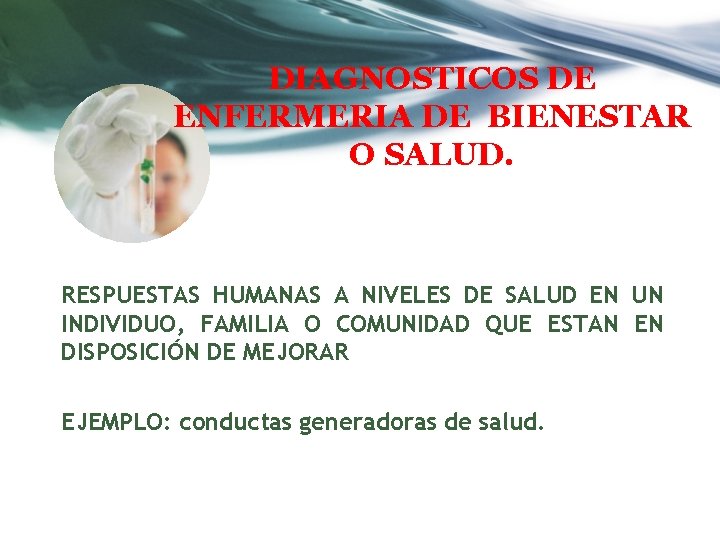 DIAGNOSTICOS DE ENFERMERIA DE BIENESTAR O SALUD.

RESPUESTAS HUMANAS A NIVELES DE SALUD EN UN INDIVIDUO, FAMILIA O COMUNIDAD QUE ESTAN EN DISPOSICIÓN DE MEJORAR

EJEMPLO: conductas generadoras de salud.